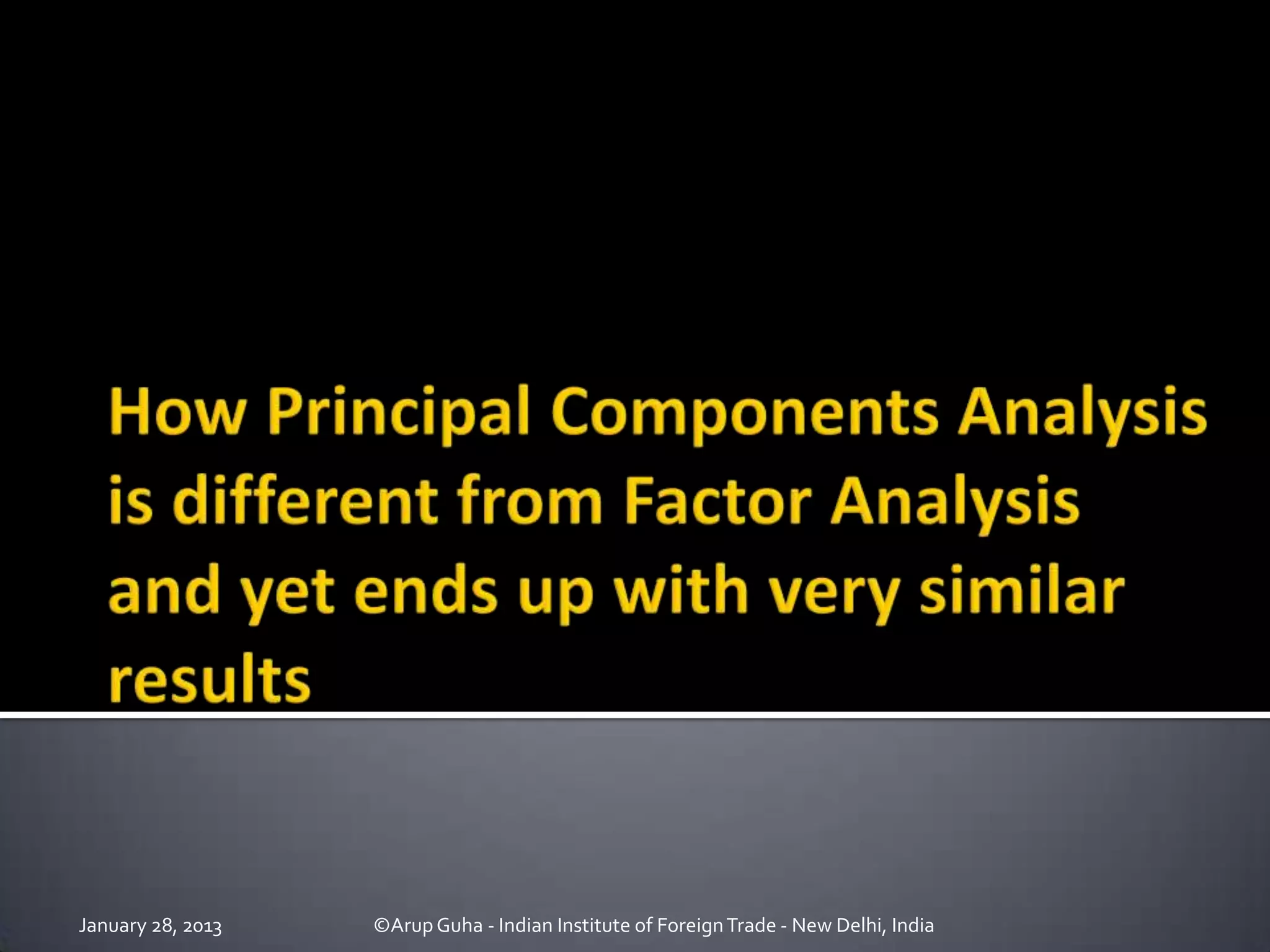 How Principal Components Analysis is different from Factor Analysis and yet ends up with very similar results

January 28, 2013

©Arup Guha - Indian Institute of Foreign Trade - New Delhi, India